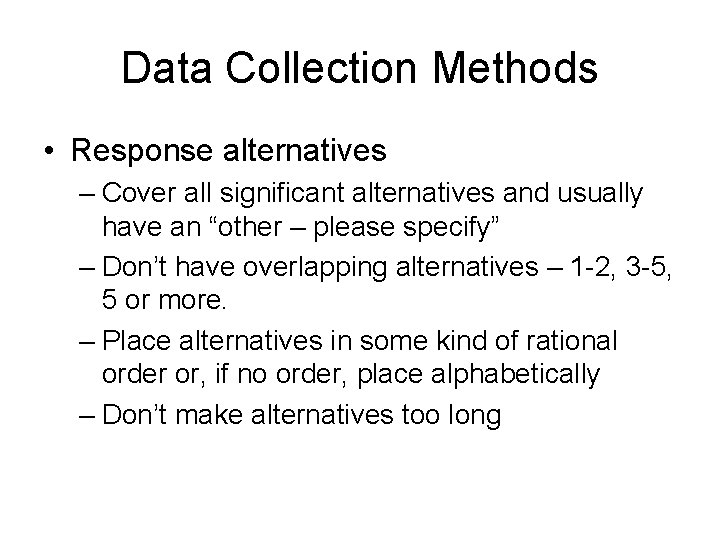 Data Collection Methods

• Response alternatives
– Cover all significant alternatives and usually have an “other – please specify”
– Don’t have overlapping alternatives – 1-2, 3-5, 5 or more.
– Place alternatives in some kind of rational order or, if no order, place alphabetically
– Don’t make alternatives too long